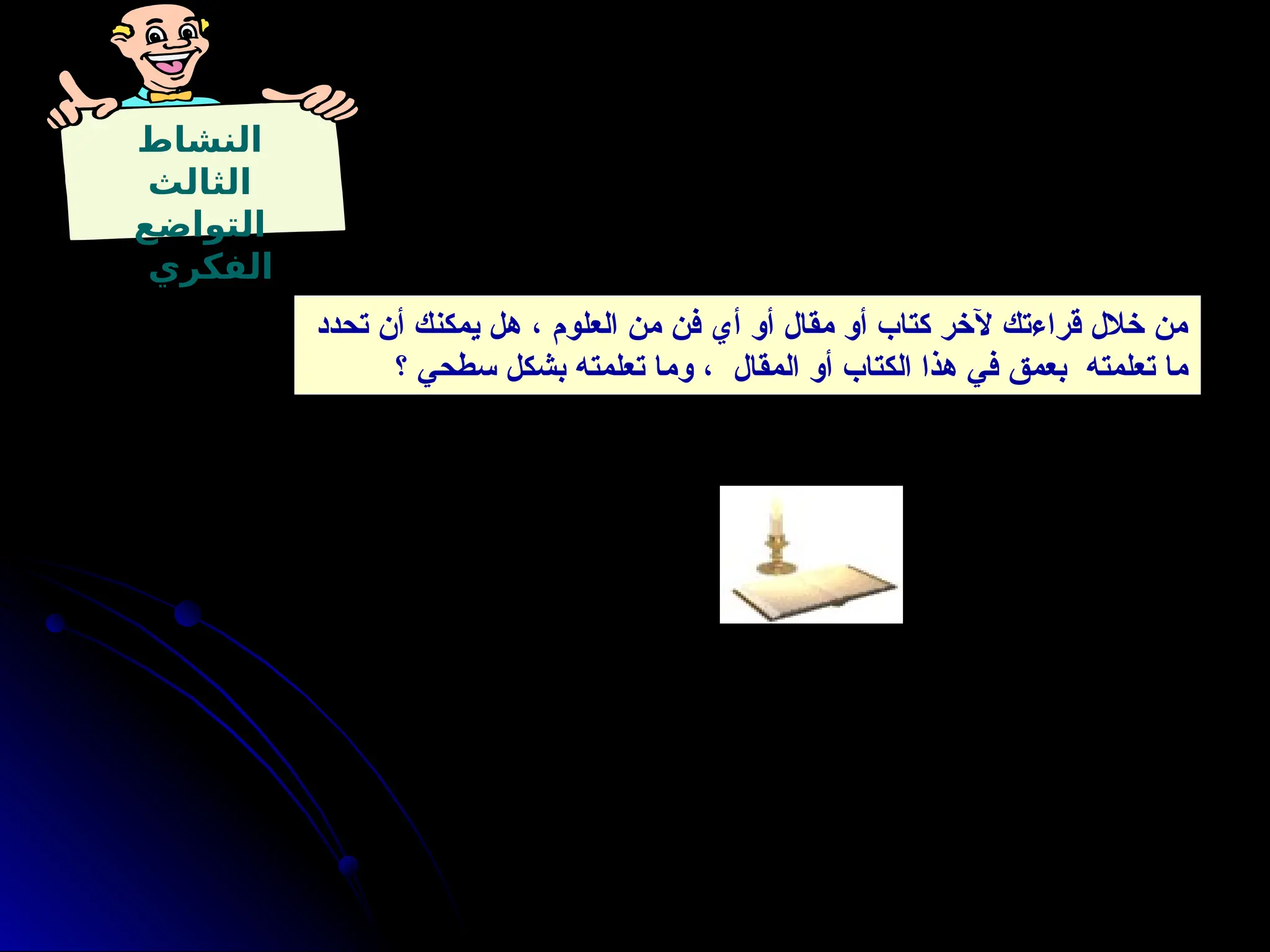 النشاط الثالث
التواضع الفكري

من خلال قراءتك لآخر كتاب أو مقال أو أي فن من العلوم ، هل يمكنك أن تحدد ما تعلمته بعمق في هذا الكتاب أو المقال ، وما تعلمته بشكل سطحي ؟